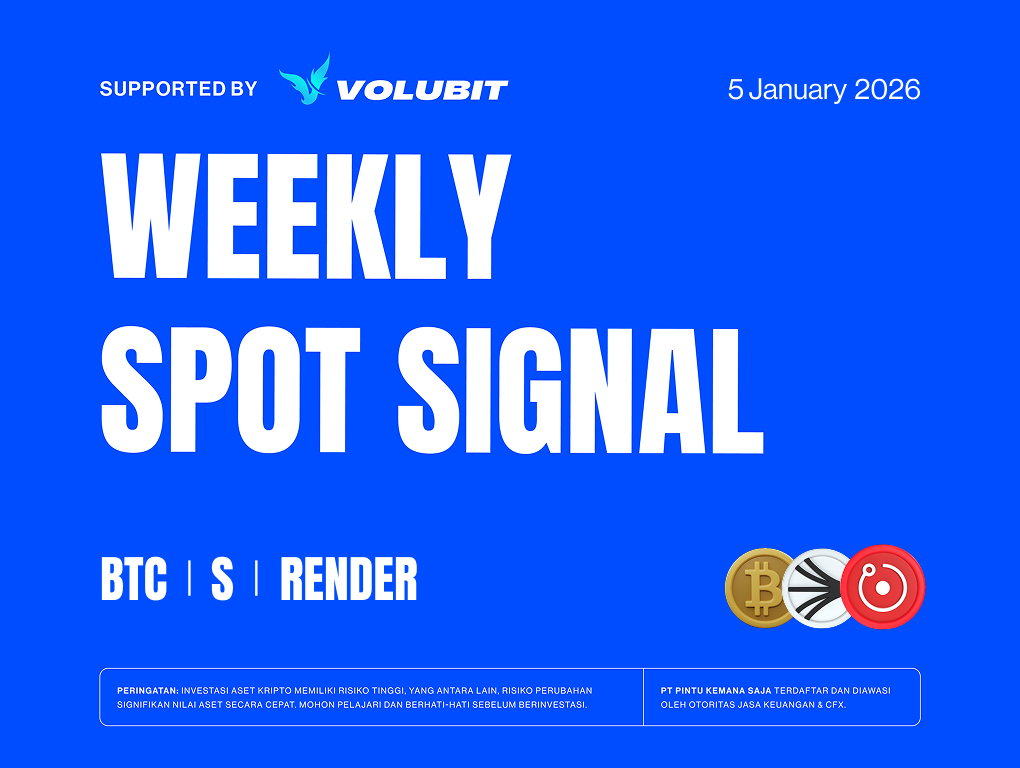 SUPPORTED BY VOLUBIT

5 January 2026

WEEKLY SPOT SIGNAL

BTC | S | RENDER

PERINGATAN: INVESTASI ASET KRIPTO MEMILIKI RISIKO TINGGI, YANG ANTARA LAIN, RISIKO PERUBAHAN SIGNIFIKAN NILAI ASET SECARA CEPAT. MOHON PELAJARI DAN BERHATI-HATI SEBELUM BERINVESTASI.

PT PINTU KEMANA SAJA TERDAFTAR DAN DIAWASI OLEH OTORITAS JASA KEUANGAN & CFX.